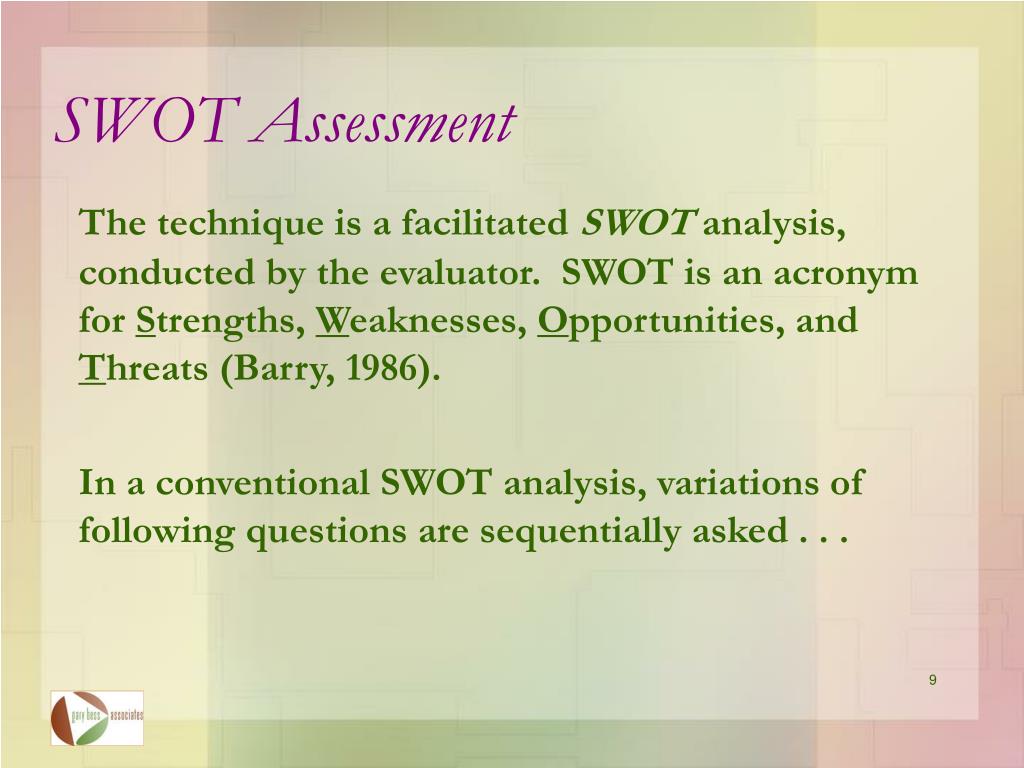 SWOT Assessment

The technique is a facilitated SWOT analysis, conducted by the evaluator. SWOT is an acronym for Strengths, Weaknesses, Opportunities, and Threats (Barry, 1986).

In a conventional SWOT analysis, variations of following questions are sequentially asked . . .

9

gary bess associates